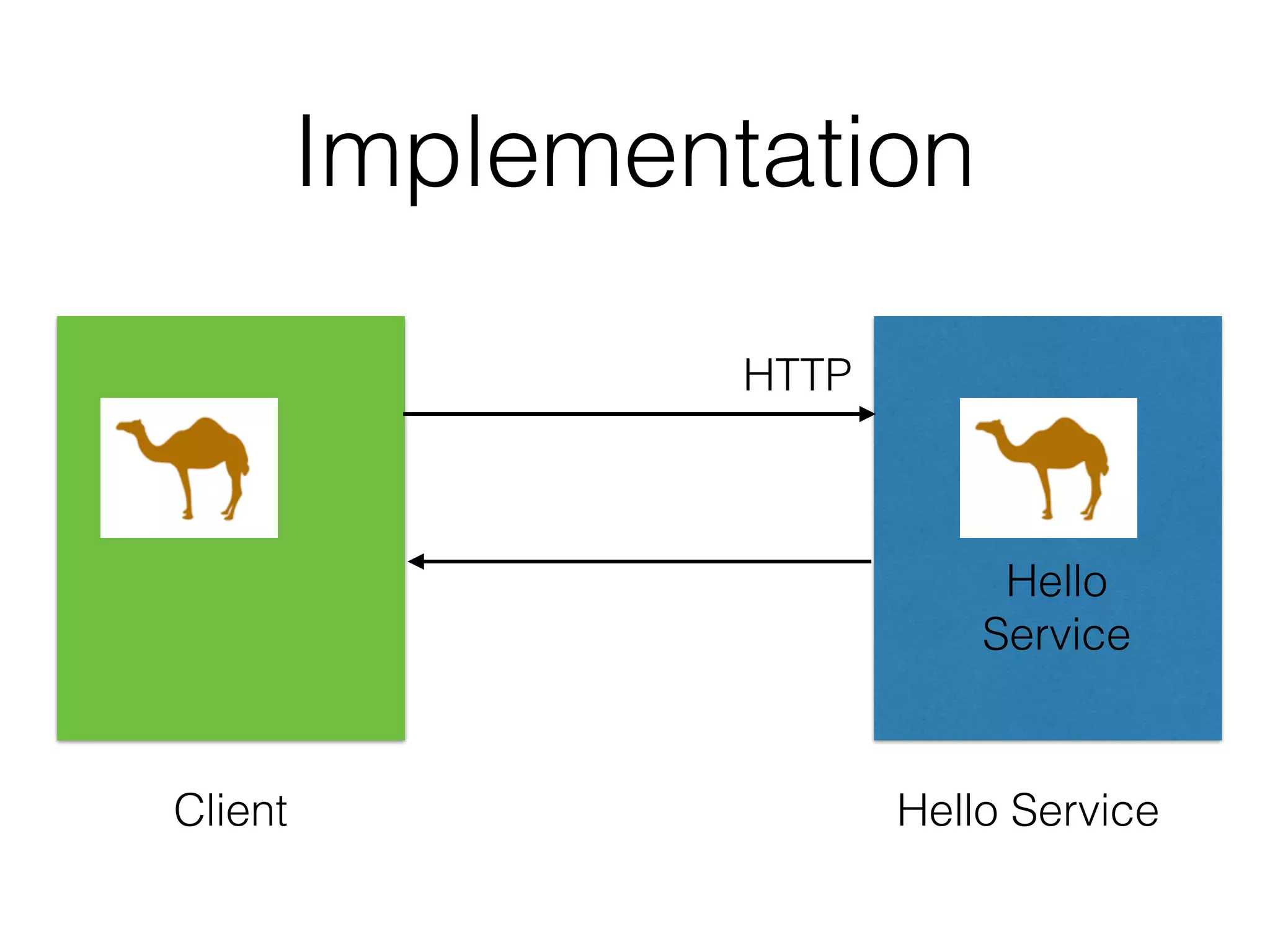 Implementation

HTTP

Hello Service

Client

Hello Service